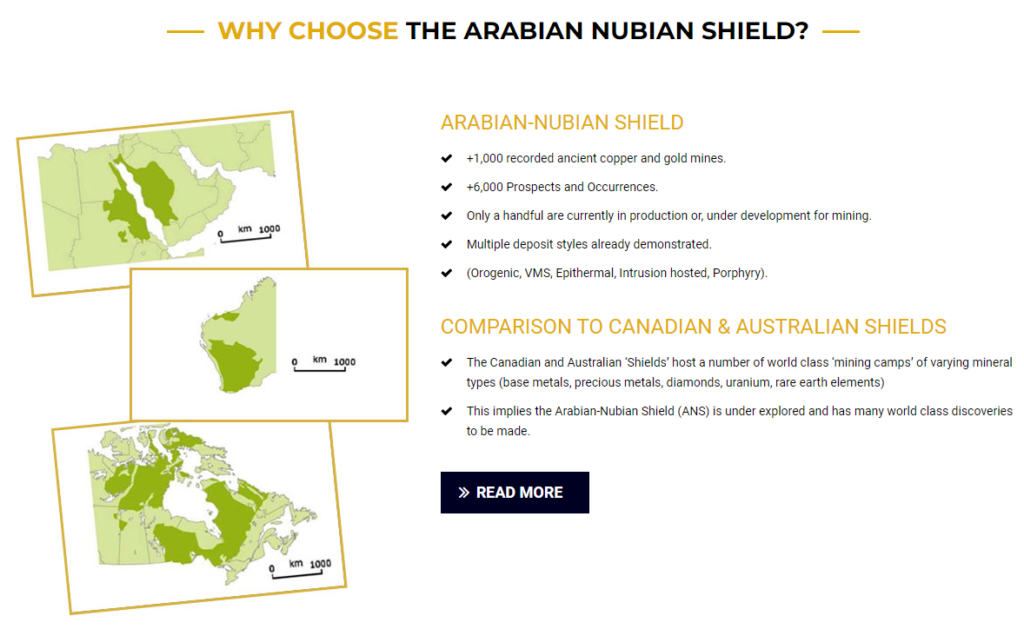 WHY CHOOSE THE ARABIAN NUBIAN SHIELD?

0 km 1000

0 km 1000

0 km 1000

ARABIAN-NUBIAN SHIELD

+1,000 recorded ancient copper and gold mines.

+6,000 Prospects and Occurrences.

Only a handful are currently in production or, under development for mining.

Multiple deposit styles already demonstrated.

(Orogenic, VMS, Epithermal, Intrusion hosted, Porphyry).

COMPARISON TO CANADIAN & AUSTRALIAN SHIELDS

The Canadian and Australian 'Shields' host a number of world class 'mining camps' of varying mineral types (base metals, precious metals, diamonds, uranium, rare earth elements)

This implies the Arabian-Nubian Shield (ANS) is under explored and has many world class discoveries to be made.

READ MORE